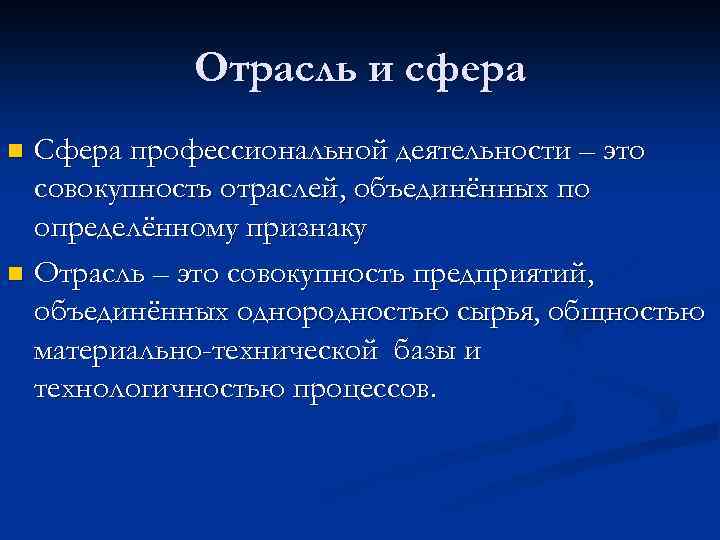 Отрасль и сфера

Сфера профессиональной деятельности – это совокупность отраслей, объединённых по определённому признаку

Отрасль – это совокупность предприятий, объединённых однородностью сырья, общностью материально-технической базы и технологичностью процессов.